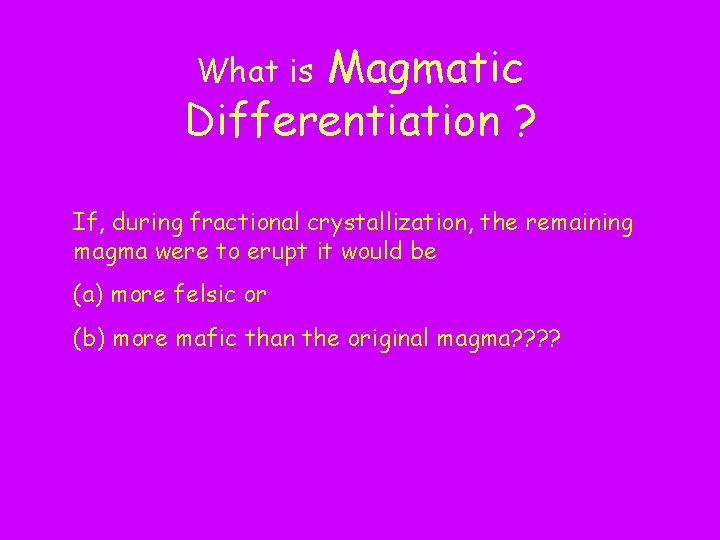 What is Magmatic Differentiation ?

If, during fractional crystallization, the remaining magma were to erupt it would be

(a) more felsic or

(b) more mafic than the original magma????